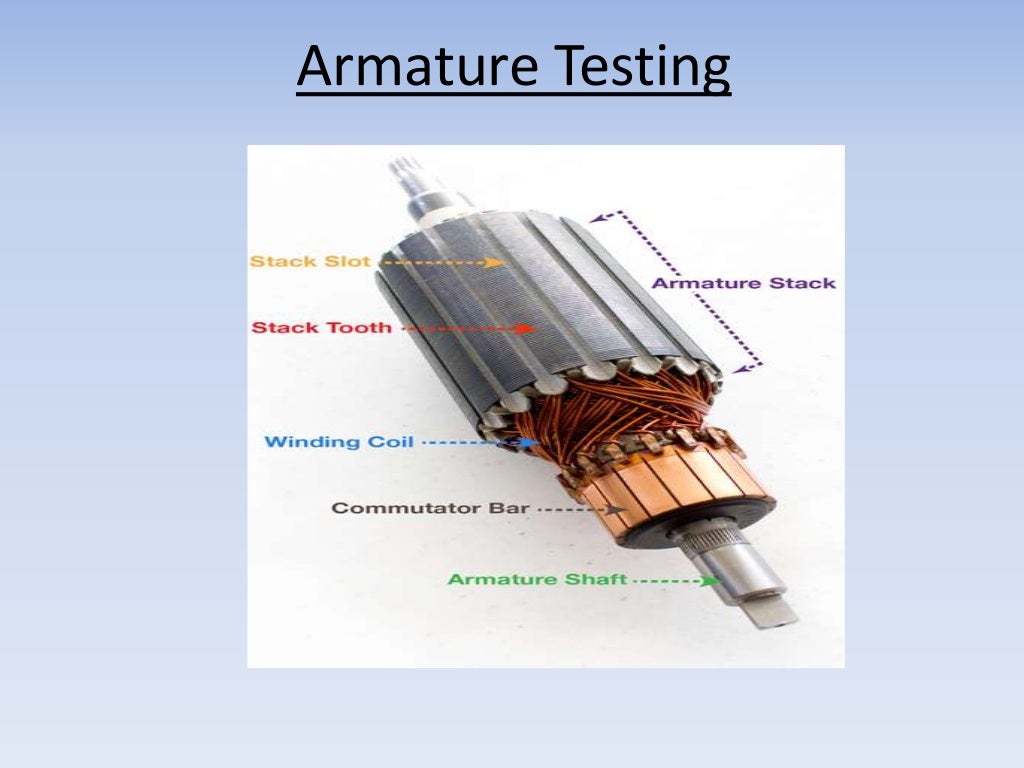 Armature Testing

Stack Slot

Armature Stack

Stack Tooth

Winding Coil

Commutator Bar

Armature Shaft